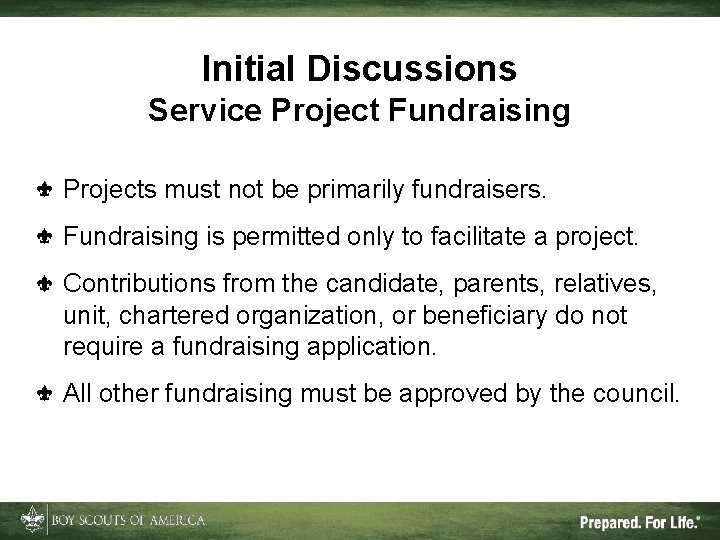 Initial Discussions
Service Project Fundraising

Projects must not be primarily fundraisers.

Fundraising is permitted only to facilitate a project.

Contributions from the candidate, parents, relatives, unit, chartered organization, or beneficiary do not require a fundraising application.

All other fundraising must be approved by the council.

BOY SCOUTS OF AMERICA

Prepared. For Life.®